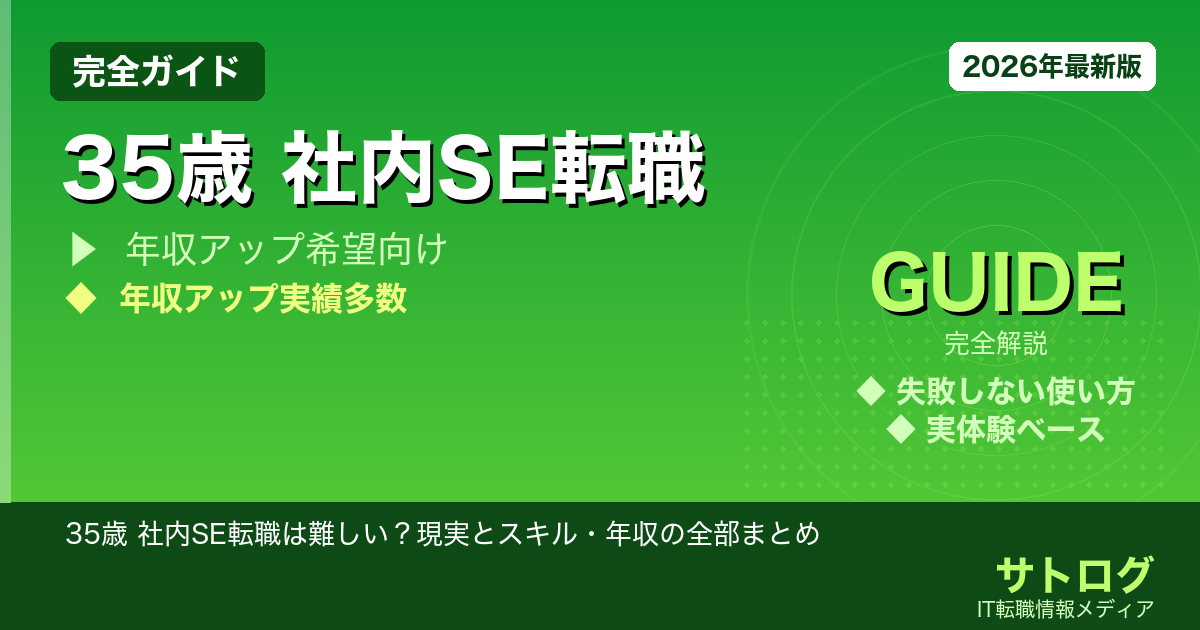 完全ガイド

2026年最新版

35歳 社内SE転職

▶ 年収アップ希望向け

◆ 年収アップ実績多数

GUIDE

完全解説

◆ 失敗しない使い方

◆ 実体験ベース

35歳 社内SE転職は難しい？現実とスキル・年収の全部まとめ

サトログ

IT転職情報メディア